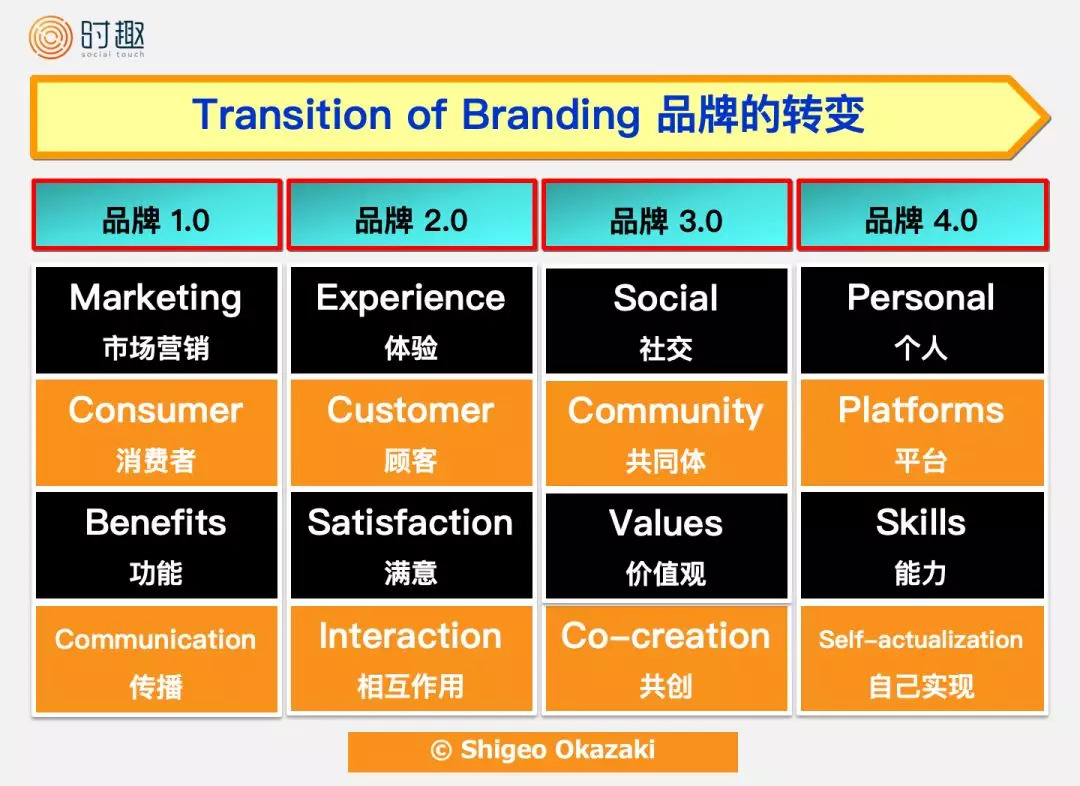 时趣
social touch

Transition of Branding 品牌的转变

| 品牌 1.0 | 品牌 2.0 | 品牌 3.0 | 品牌 4.0 |
|---|---|---|---|
| Marketing 市场营销 | Experience 体验 | Social 社交 | Personal 个人 |
| Consumer 消费者 | Customer 顾客 | Community 共同体 | Platforms 平台 |
| Benefits 功能 | Satisfaction 满意 | Values 价值观 | Skills 能力 |
| Communication 传播 | Interaction 相互作用 | Co-creation 共创 | Self-actualization 自己实现 |

© Shigeo Okazaki